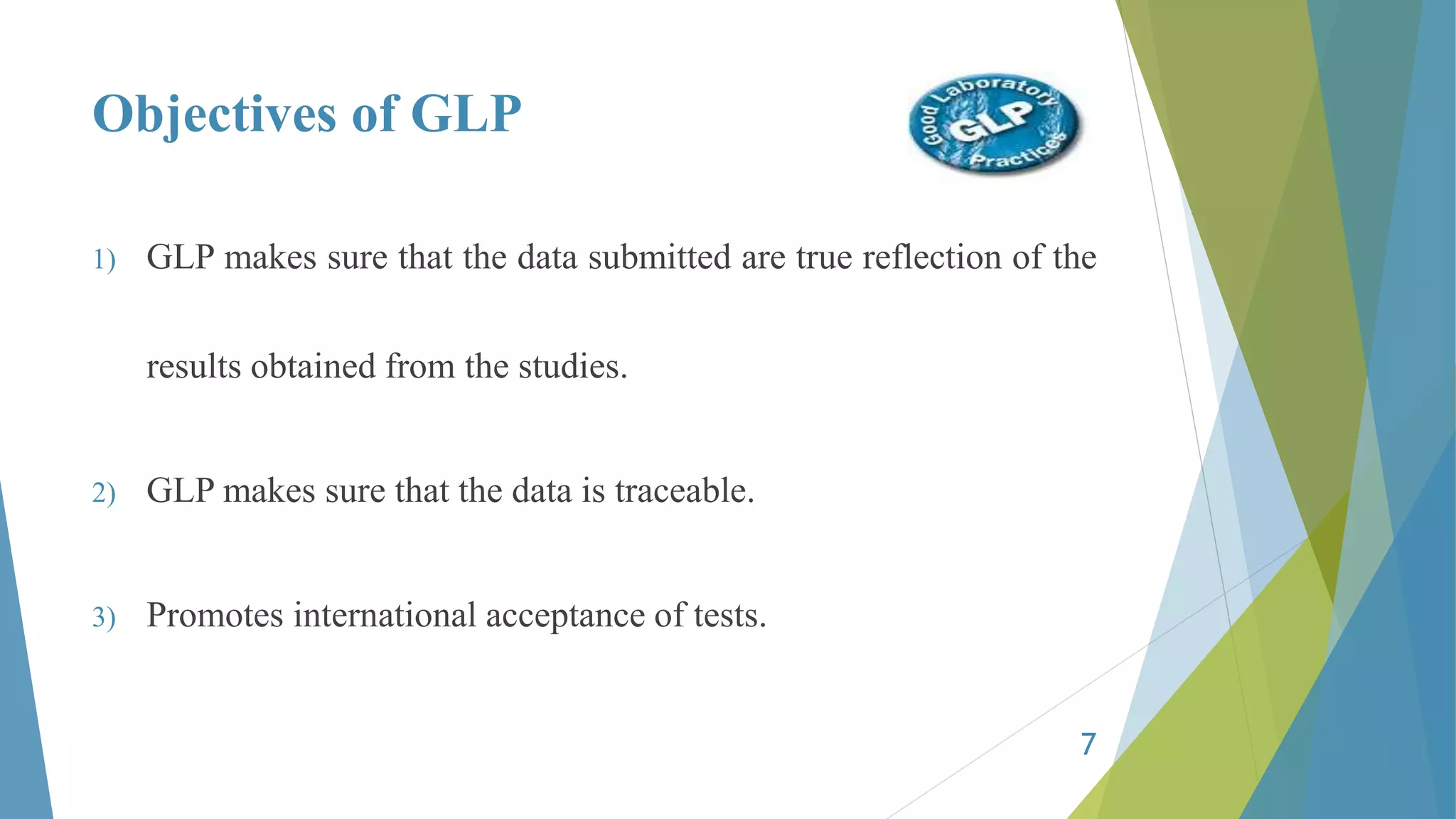 Objectives of GLP

Good Laboratory GLP Practices

1) GLP makes sure that the data submitted are true reflection of the results obtained from the studies.

2) GLP makes sure that the data is traceable.

3) Promotes international acceptance of tests.

7